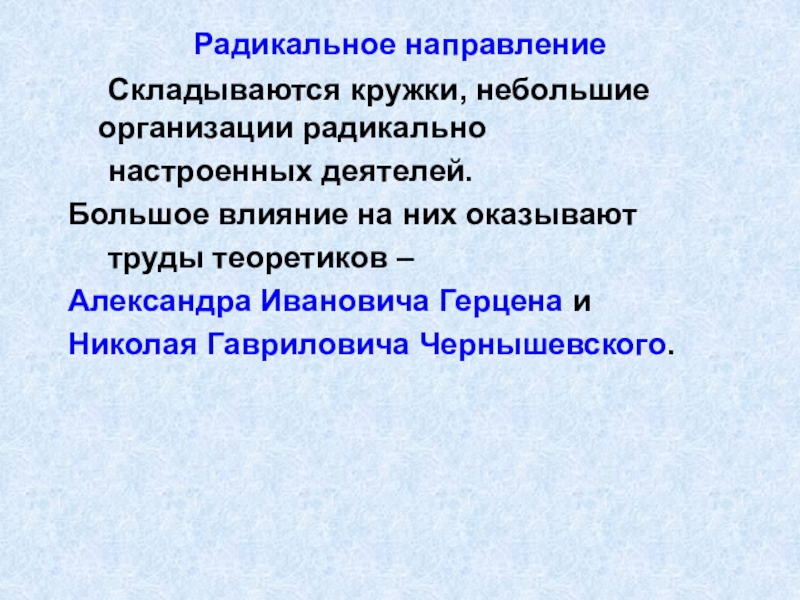 Радикальное направление

Складываются кружки, небольшие организации радикально настроенных деятелей.

Большое влияние на них оказывают труды теоретиков – Александра Ивановича Герцена и Николая Гавриловича Чернышевского.